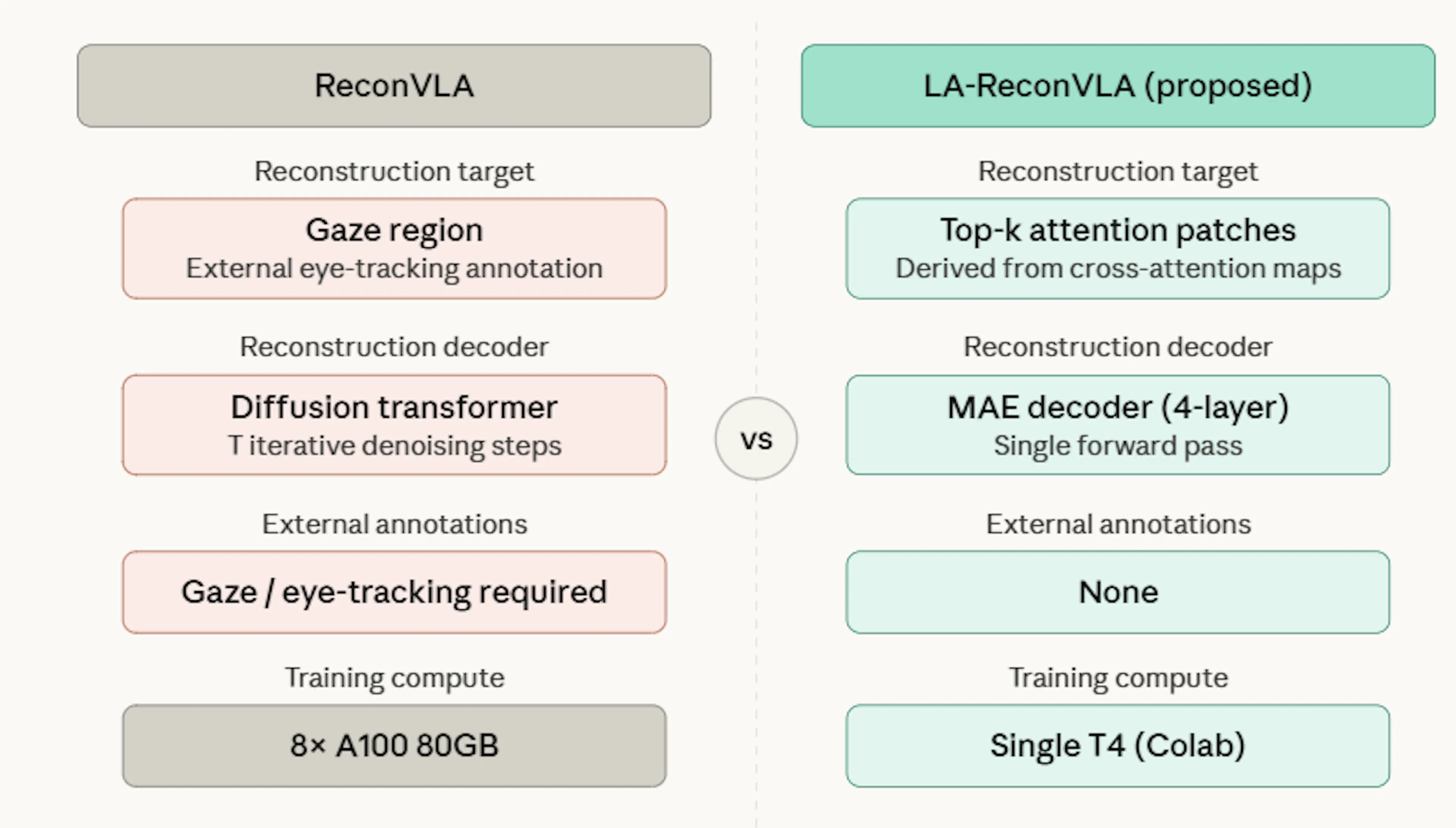 ReconVLA

Reconstruction target

Gaze region
External eye-tracking annotation

Reconstruction decoder

Diffusion transformer
T iterative denoising steps

External annotations

Gaze / eye-tracking required

Training compute

8× A100 80GB

vs

LA-ReconVLA (proposed)

Reconstruction target

Top-k attention patches
Derived from cross-attention maps

Reconstruction decoder

MAE decoder (4-layer)
Single forward pass

External annotations

None

Training compute

Single T4 (Colab)